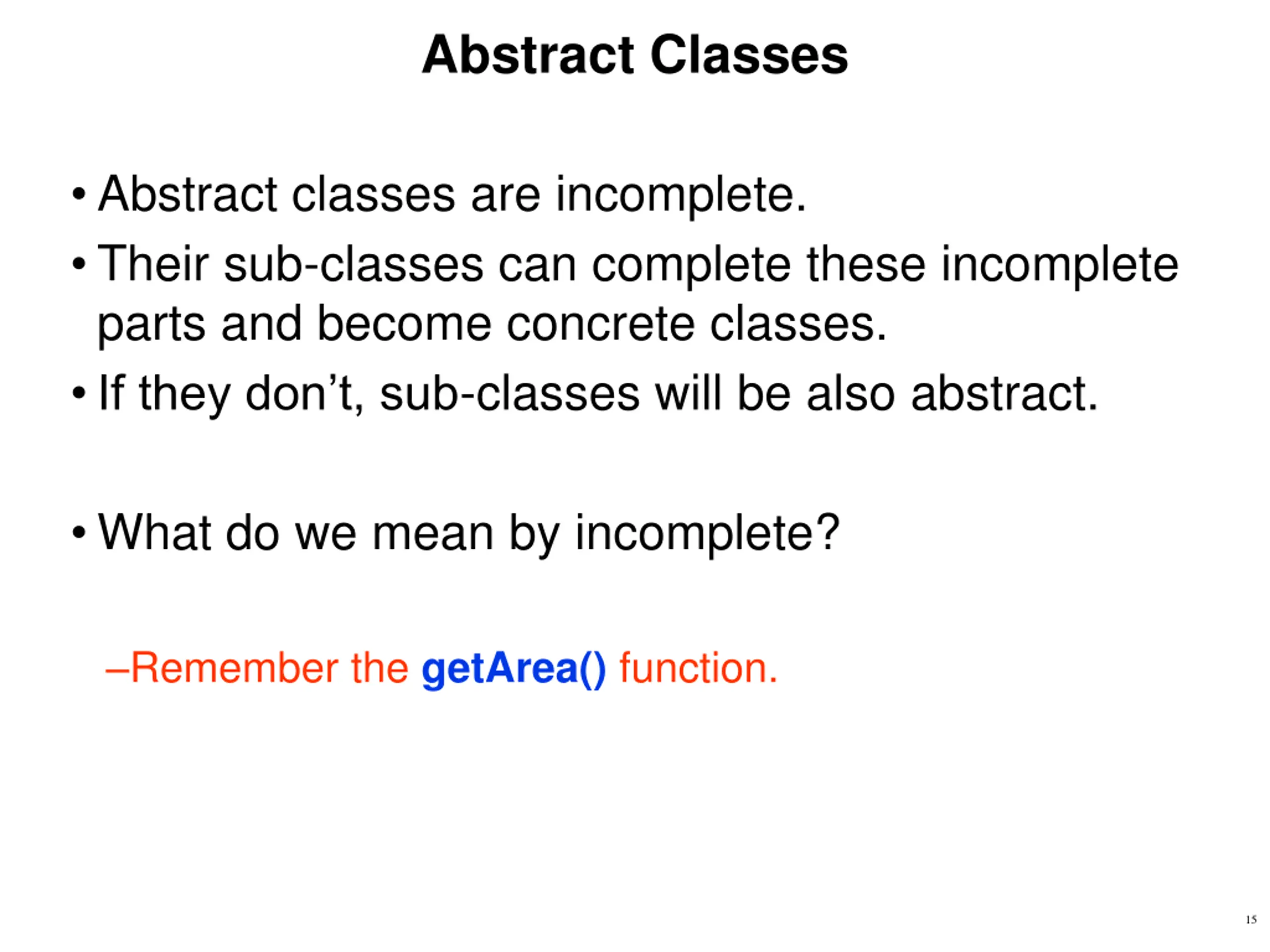 Abstract Classes

• Abstract classes are incomplete.
• Their sub-classes can complete these incomplete parts and become concrete classes.
• If they don’t, sub-classes will be also abstract.

• What do we mean by incomplete?

–Remember the getArea() function.

15